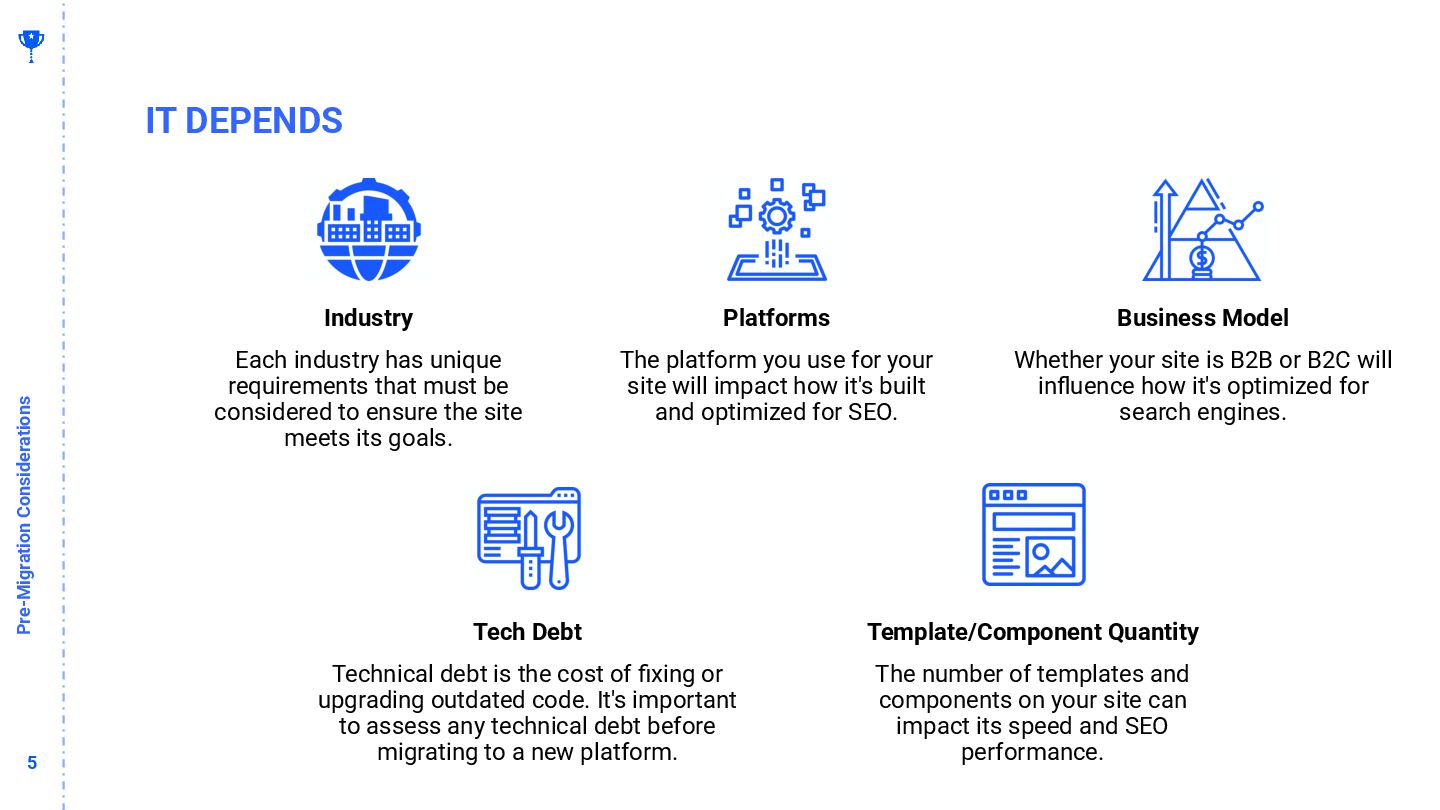 IT DEPENDS

Industry

Each industry has unique requirements that must be considered to ensure the site meets its goals.

Platforms

The platform you use for your site will impact how it's built and optimized for SEO.

Business Model

Whether your site is B2B or B2C will influence how it's optimized for search engines.

Tech Debt

Technical debt is the cost of fixing or upgrading outdated code. It's important to assess any technical debt before migrating to a new platform.

Template/Component Quantity

The number of templates and components on your site can impact its speed and SEO performance.

Pre-Migration Considerations

5